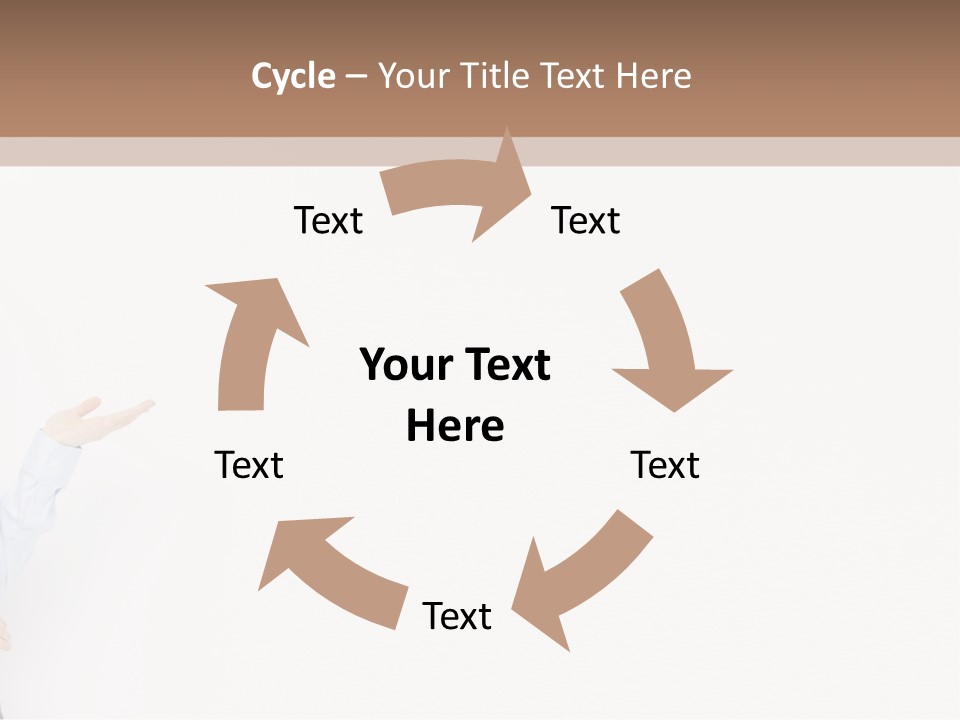 Cycle – Your Title Text Here

Text

Text

Your Text Here

Text

Text

Text